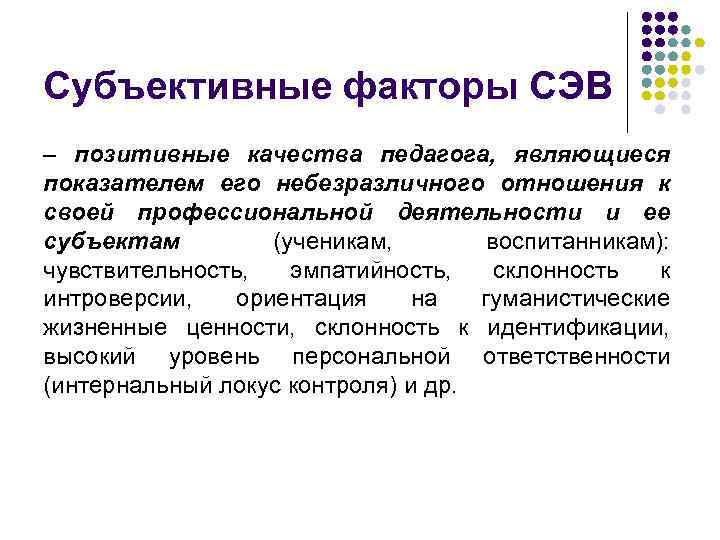 Субъективные факторы СЭВ

– позитивные качества педагога, являющиеся показателем его небезразличного отношения к своей профессиональной деятельности и ее субъектам (ученикам, воспитанникам): чувствительность, эмпатийность, склонность к интроверсии, ориентация на гуманистические жизненные ценности, склонность к идентификации, высокий уровень персональной ответственности (интернальный локус контроля) и др.